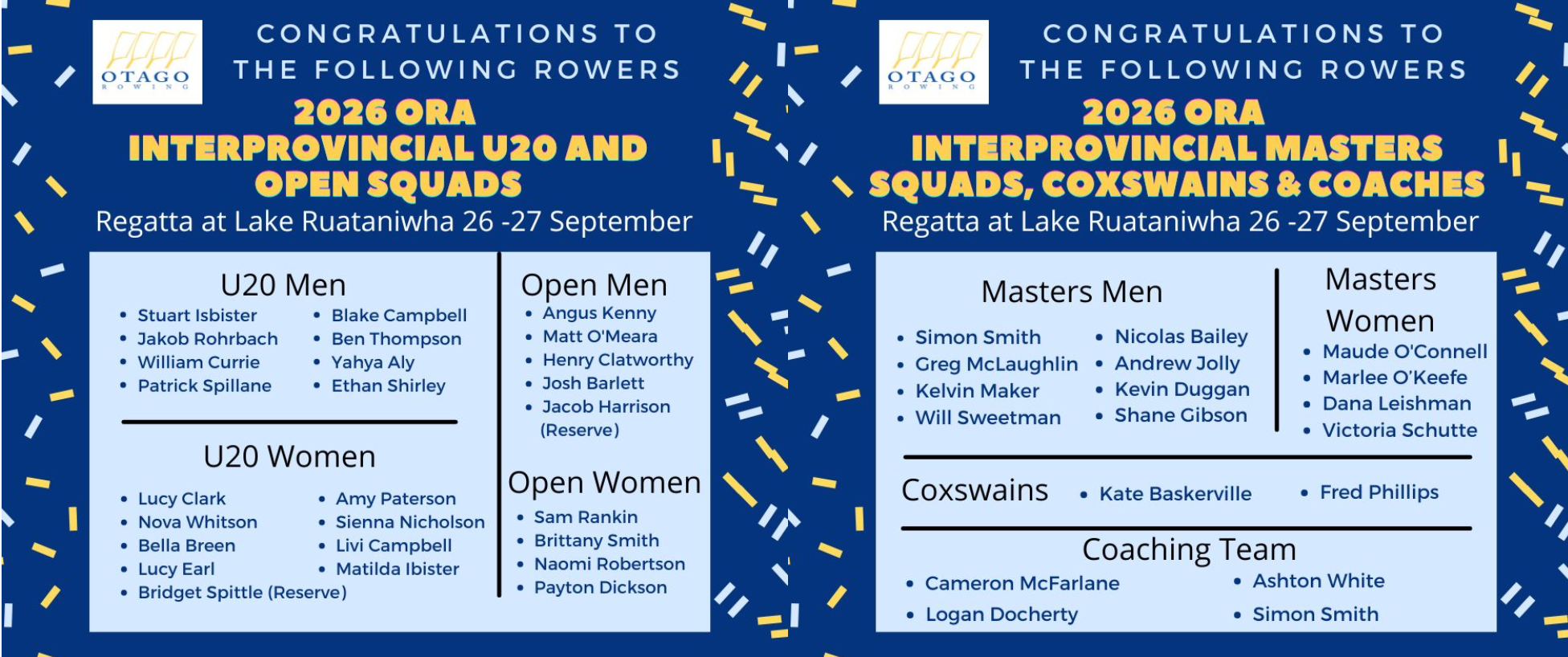 OTAGO ROWING

CONGRATULATIONS TO THE FOLLOWING ROWERS

2026 ORA INTERPROVINCIAL U20 AND OPEN SQUADS

Regatta at Lake Ruataniwha 26 -27 September

U20 Men
- Stuart Isbister
- Jakob Rohrbach
- William Currie
- Patrick Spillane
- Blake Campbell
- Ben Thompson
- Yahya Aly
- Ethan Shirley

U20 Women
- Lucy Clark
- Nova Whitson
- Bella Breen
- Lucy Earl
- Bridget Spittle (Reserve)
- Amy Paterson
- Sienna Nicholson
- Livi Campbell
- Matilda Ibister

Open Men
- Angus Kenny
- Matt O'Meara
- Henry Clatworthy
- Josh Barlett
- Jacob Harrison (Reserve)

Open Women
- Sam Rankin
- Brittany Smith
- Naomi Robertson
- Payton Dickson

OTAGO ROWING

CONGRATULATIONS TO THE FOLLOWING ROWERS

2026 ORA INTERPROVINCIAL MASTERS SQUADS, COXSWAINS & COACHES

Regatta at Lake Ruataniwha 26 -27 September

Masters Men
- Simon Smith
- Greg McLaughlin
- Kelvin Maker
- Will Sweetman
- Nicolas Bailey
- Andrew Jolly
- Kevin Duggan
- Shane Gibson

Masters Women
- Maude O'Connell
- Marlee O'Keefe
- Dana Leishman
- Victoria Schutte

Coxswains
- Kate Baskerville
- Fred Phillips

Coaching Team
- Cameron McFarlane
- Logan Docherty
- Ashton White
- Simon Smith